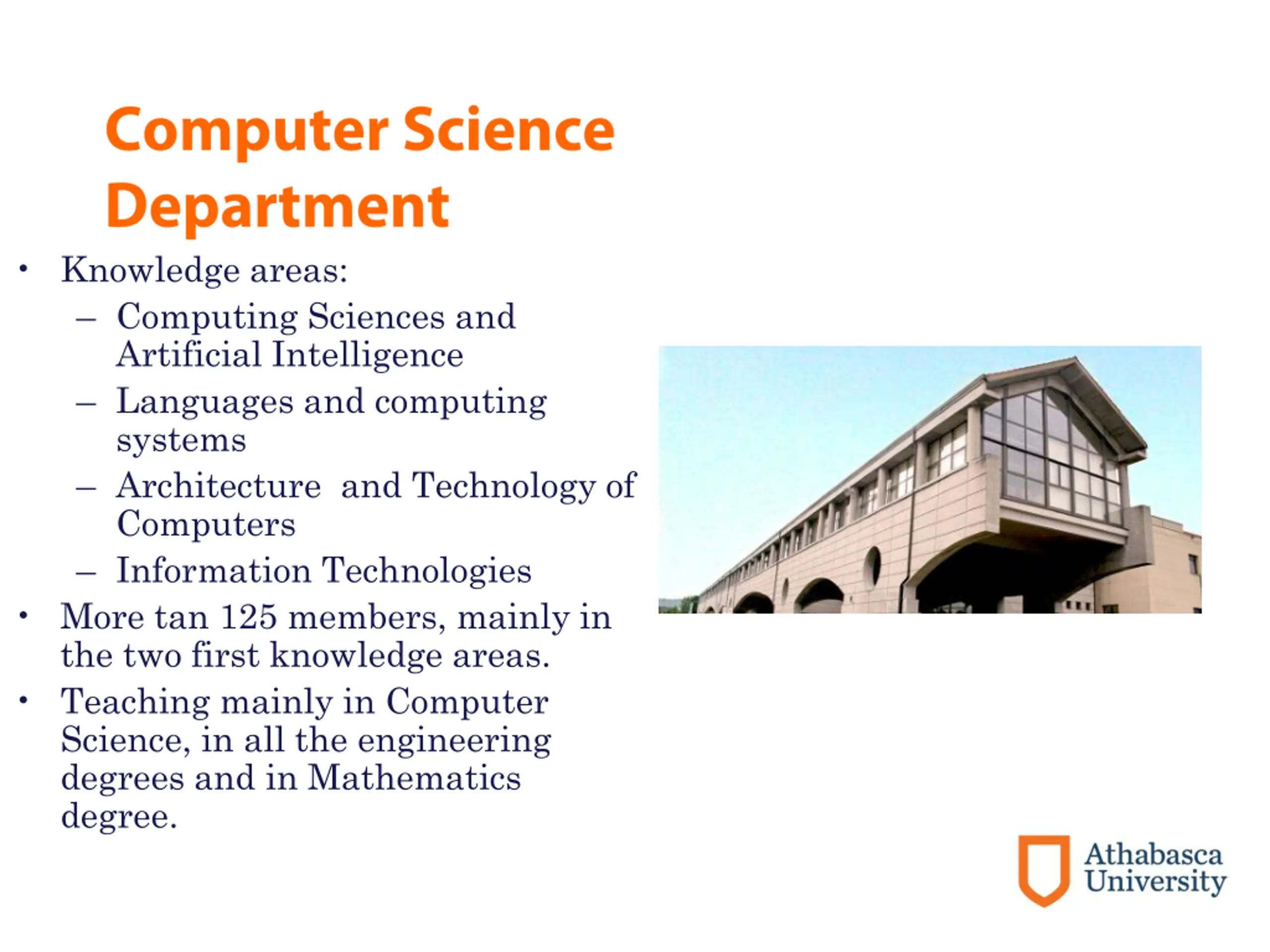 Computer Science Department

• Knowledge areas:
  – Computing Sciences and Artificial Intelligence
  – Languages and computing systems
  – Architecture and Technology of Computers
  – Information Technologies
• More tan 125 members, mainly in the two first knowledge areas.
• Teaching mainly in Computer Science, in all the engineering degrees and in Mathematics degree.

Athabasca University